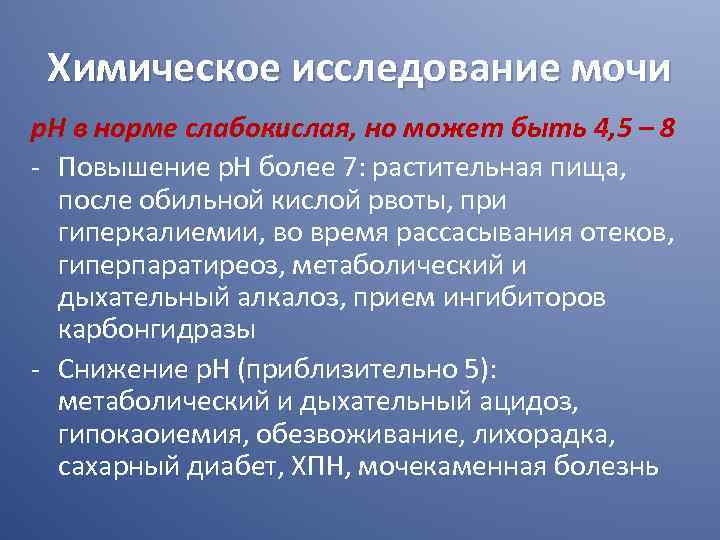 Химическое исследование мочи

рН в норме слабокислая, но может быть 4,5 – 8

- Повышение рН более 7: растительная пища, после обильной кислой рвоты, при гиперкалиемии, во время рассасывания отеков, гиперпаратиреоз, метаболический и дыхательный алкалоз, прием ингибиторов карбонгидразы

- Снижение рН (приблизительно 5): метаболический и дыхательный ацидоз, гипокаоиемия, обезвоживание, лихорадка, сахарный диабет, ХПН, мочекаменная болезнь